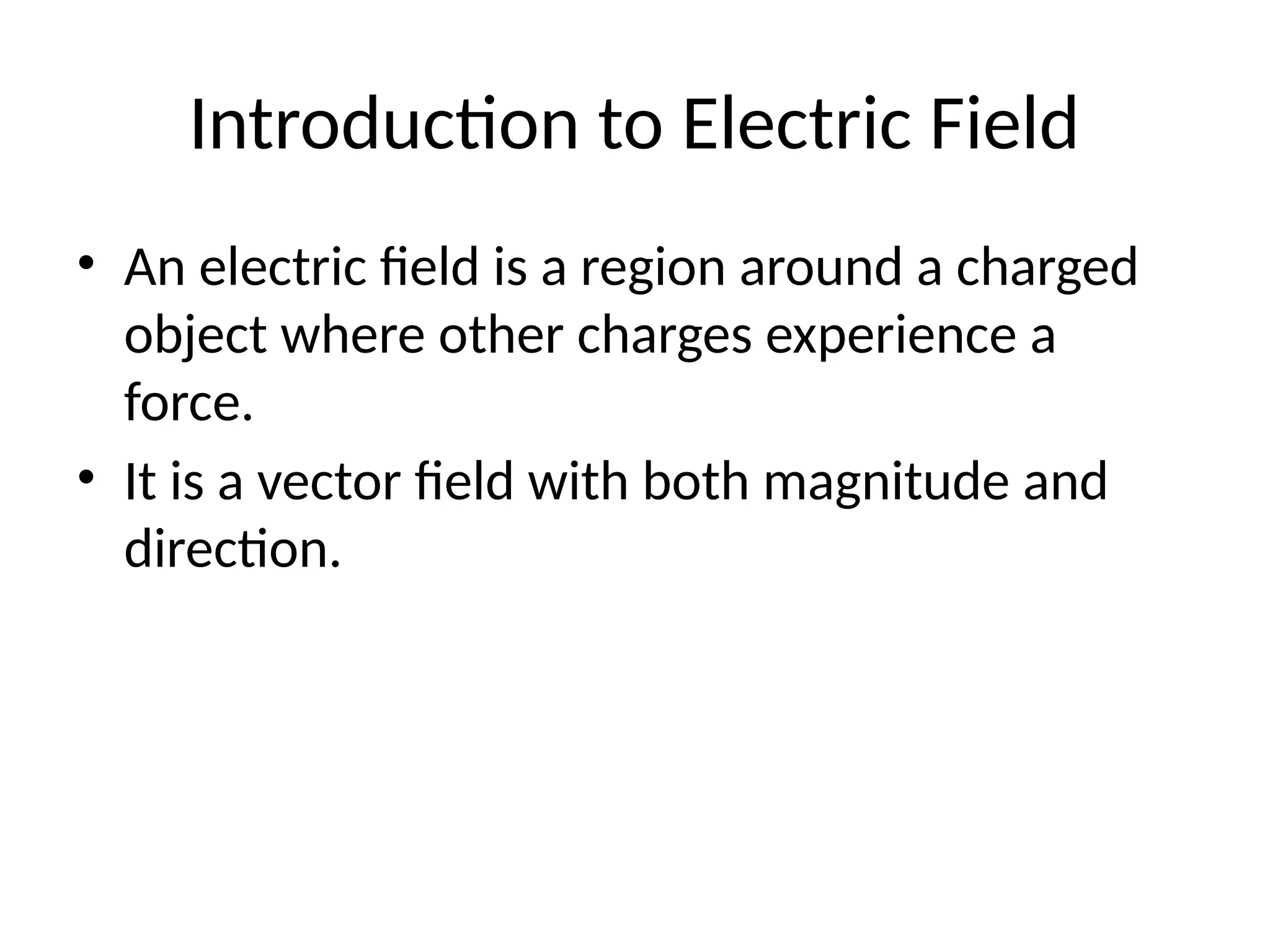 Introduction to Electric Field

• An electric field is a region around a charged object where other charges experience a force.

• It is a vector field with both magnitude and direction.